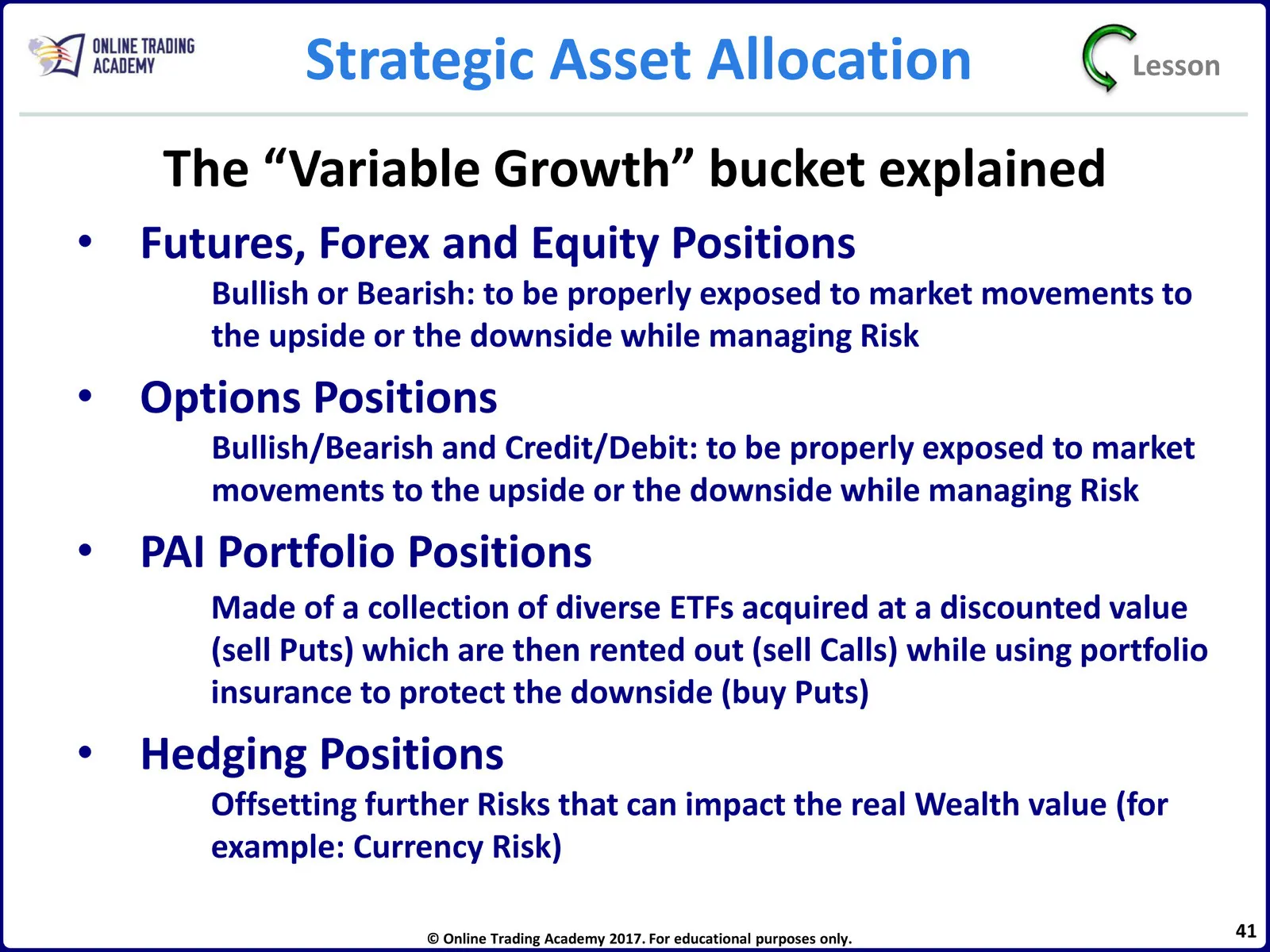 ONLINE TRADING ACADEMY

Strategic Asset Allocation

Lesson

The “Variable Growth” bucket explained

• Futures, Forex and Equity Positions

Bullish or Bearish: to be properly exposed to market movements to the upside or the downside while managing Risk

• Options Positions

Bullish/Bearish and Credit/Debit: to be properly exposed to market movements to the upside or the downside while managing Risk

• PAI Portfolio Positions

Made of a collection of diverse ETFs acquired at a discounted value (sell Puts) which are then rented out (sell Calls) while using portfolio insurance to protect the downside (buy Puts)

• Hedging Positions

Offsetting further Risks that can impact the real Wealth value (for example: Currency Risk)

© Online Trading Academy 2017. For educational purposes only.

41